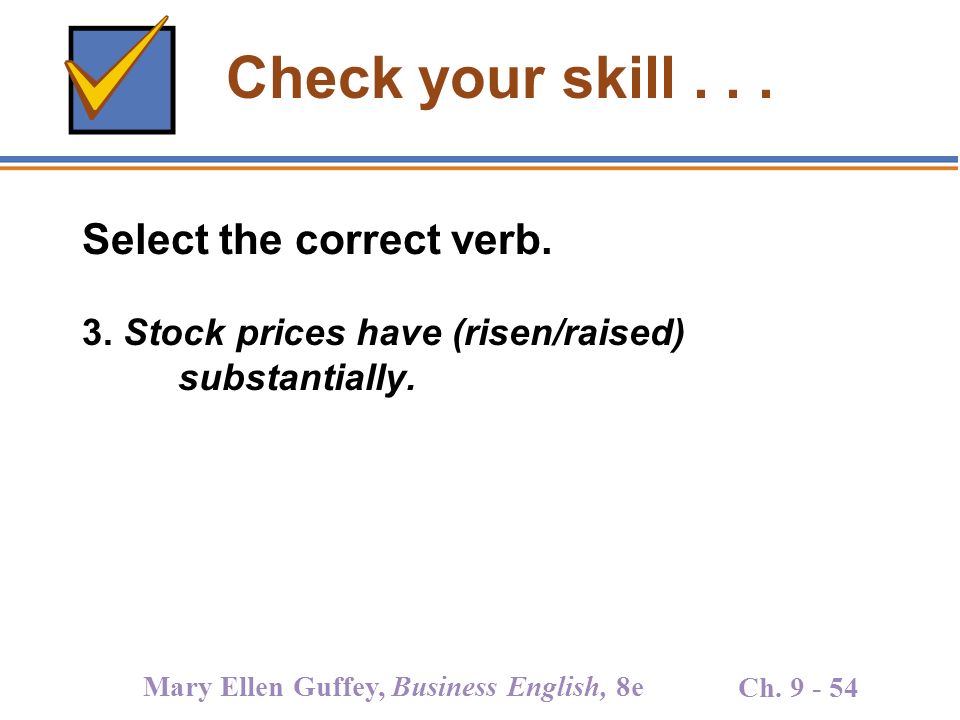 Check your skill . . .

Select the correct verb.

3. Stock prices have (risen/raised) substantially.

Mary Ellen Guffey, Business English, 8e

Ch. 9 - 54